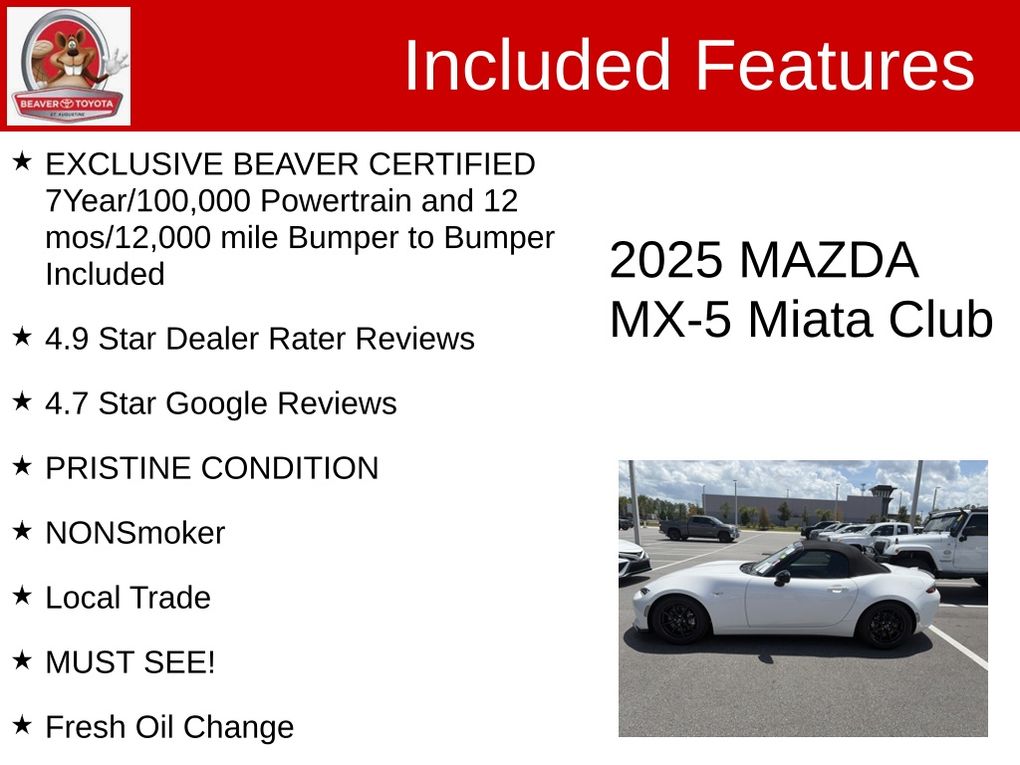 BEAVER TOYOTA
ST. AUGUSTINE

Included Features

★ EXCLUSIVE BEAVER CERTIFIED 7Year/100,000 Powertrain and 12 mos/12,000 mile Bumper to Bumper Included

★ 4.9 Star Dealer Rater Reviews

★ 4.7 Star Google Reviews

★ PRISTINE CONDITION

★ NONSmoker

★ Local Trade

★ MUST SEE!

★ Fresh Oil Change

2025 MAZDA MX-5 Miata Club